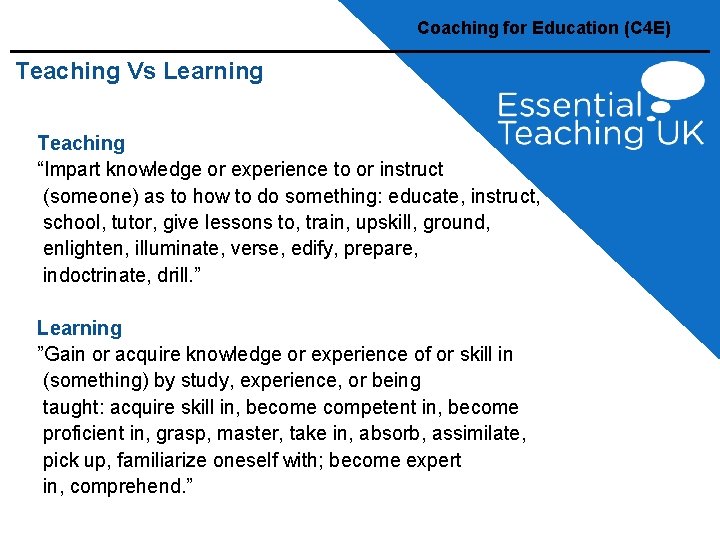 Coaching for Education (C4E)

Teaching Vs Learning

Essential Teaching UK

Teaching
“Impart knowledge or experience to or instruct (someone) as to how to do something: educate, instruct, school, tutor, give lessons to, train, upskill, ground, enlighten, illuminate, verse, edify, prepare, indoctrinate, drill.”

Learning
”Gain or acquire knowledge or experience of or skill in (something) by study, experience, or being taught: acquire skill in, become competent in, become proficient in, grasp, master, take in, absorb, assimilate, pick up, familiarize oneself with; become expert in, comprehend.”